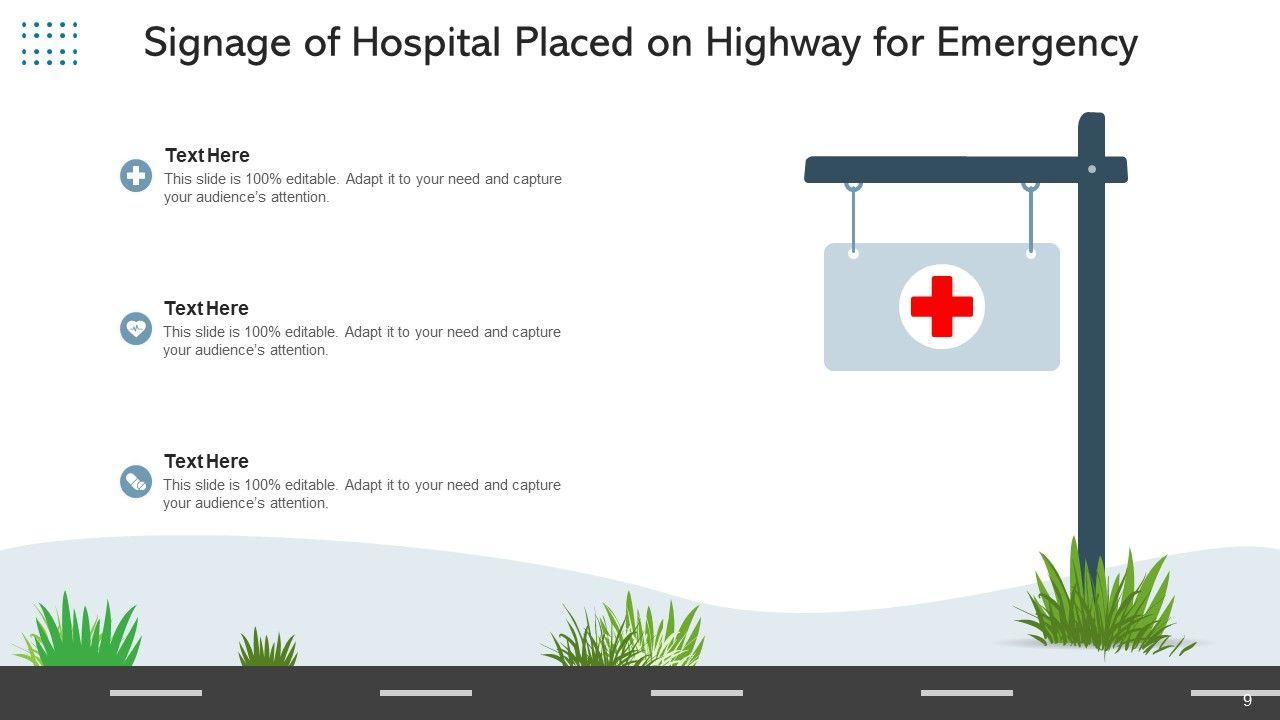 Signage of Hospital Placed on Highway for Emergency

Text Here
This slide is 100% editable. Adapt it to your need and capture your audience's attention.

Text Here
This slide is 100% editable. Adapt it to your need and capture your audience's attention.

Text Here
This slide is 100% editable. Adapt it to your need and capture your audience's attention.

9